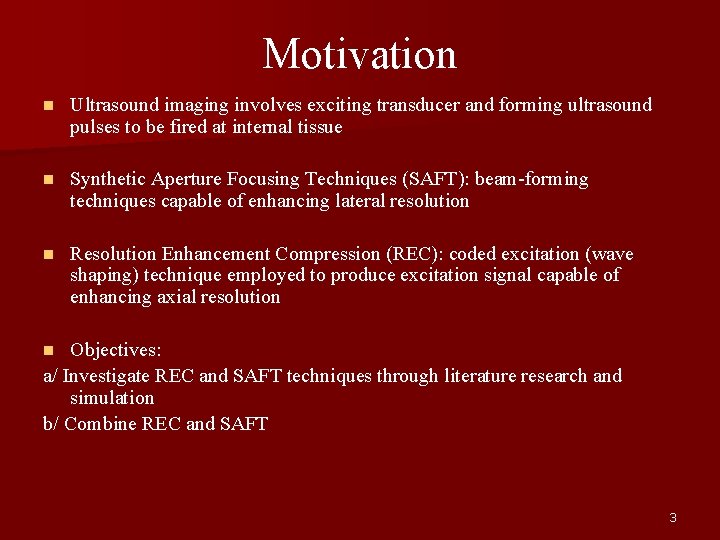 Motivation

■ Ultrasound imaging involves exciting transducer and forming ultrasound pulses to be fired at internal tissue

■ Synthetic Aperture Focusing Techniques (SAFT): beam-forming techniques capable of enhancing lateral resolution

■ Resolution Enhancement Compression (REC): coded excitation (wave shaping) technique employed to produce excitation signal capable of enhancing axial resolution

■ Objectives:
a/ Investigate REC and SAFT techniques through literature research and simulation
b/ Combine REC and SAFT

3